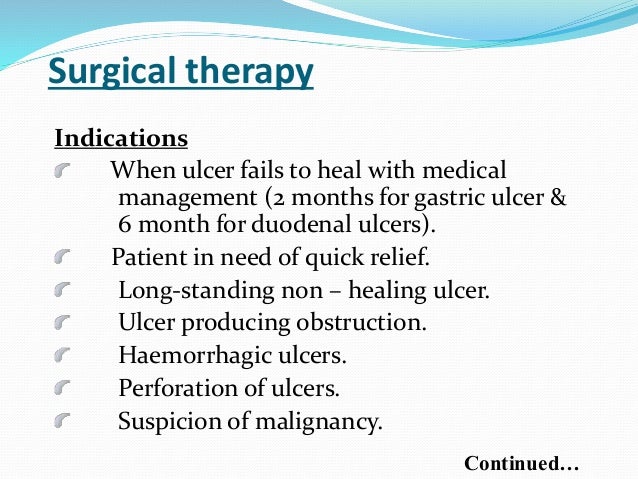 Surgical therapy

Indications

When ulcer fails to heal with medical management (2 months for gastric ulcer & 6 month for duodenal ulcers).

Patient in need of quick relief.

Long-standing non – healing ulcer.

Ulcer producing obstruction.

Haemorrhagic ulcers.

Perforation of ulcers.

Suspicion of malignancy.

Continued…